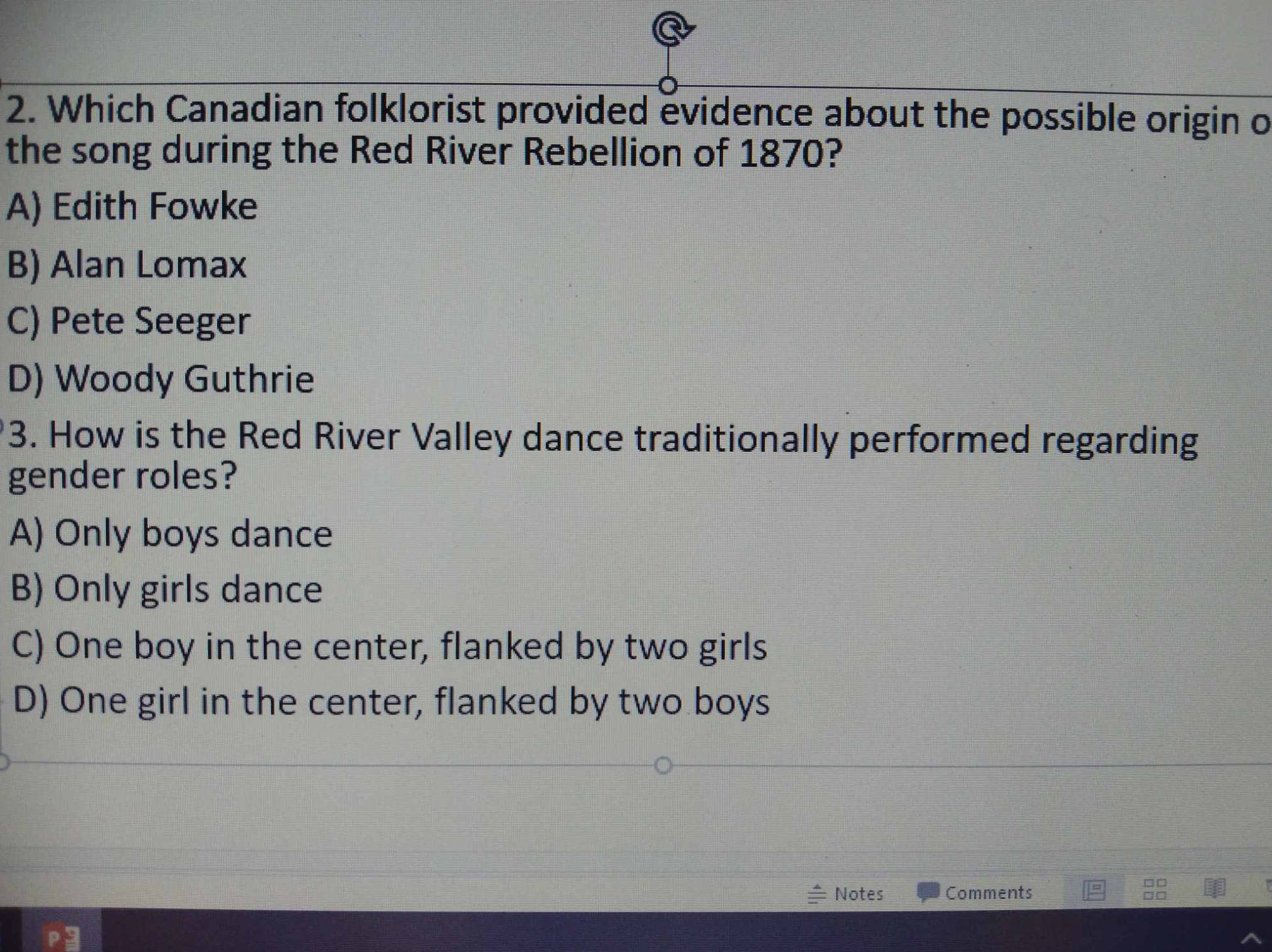 2. Which Canadian folklorist provided evidence about the possible origin o the song during the Red River Rebellion of 1870?

A) Edith Fowke

B) Alan Lomax

C) Pete Seeger

D) Woody Guthrie

3. How is the Red River Valley dance traditionally performed regarding gender roles?

A) Only boys dance

B) Only girls dance

C) One boy in the center, flanked by two girls

D) One girl in the center, flanked by two boys

Notes Comments